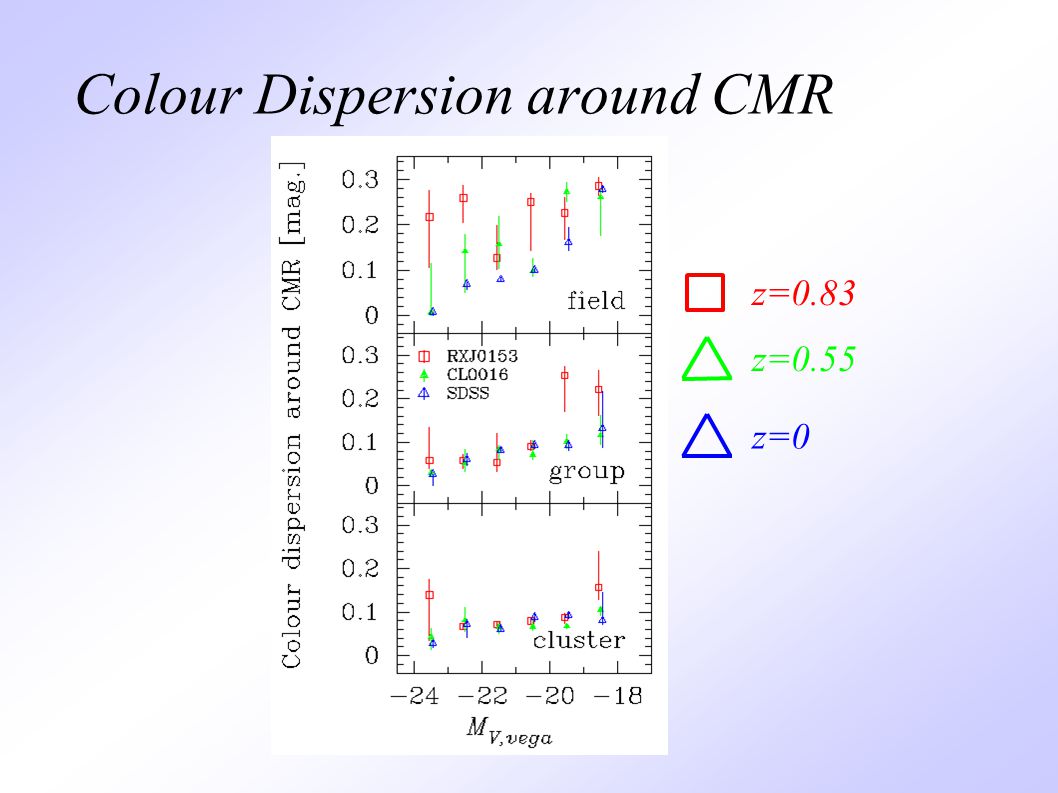 Colour Dispersion around CMR

Colour dispersion around CMR [mag.]

0.3
0.2
0.1
0
field

0.3
0.2
0.1
0
RXJ0153
CL0016
SDSS
group

0.3
0.2
0.1
0
cluster

−24 −22 −20 −18
$M_{V,vega}$

z=0.83
z=0.55
z=0